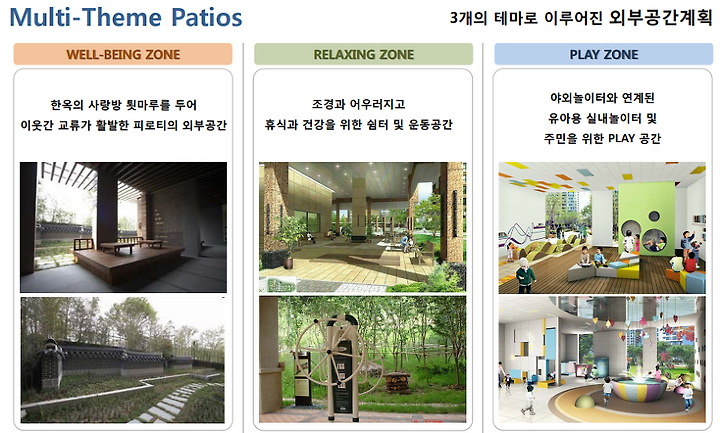 Multi-Theme Patios

3개의 테마로 이루어진 외부공간계획

WELL-BEING ZONE

한옥의 사랑방 툇마루를 두어
이웃간 교류가 활발한 피로티의 외부공간

RELAXING ZONE

조경과 어우러지고
휴식과 건강을 위한 쉼터 및 운동공간

PLAY ZONE

야외놀이터와 연계된
유아용 실내놀이터 및
주민을 위한 PLAY 공간